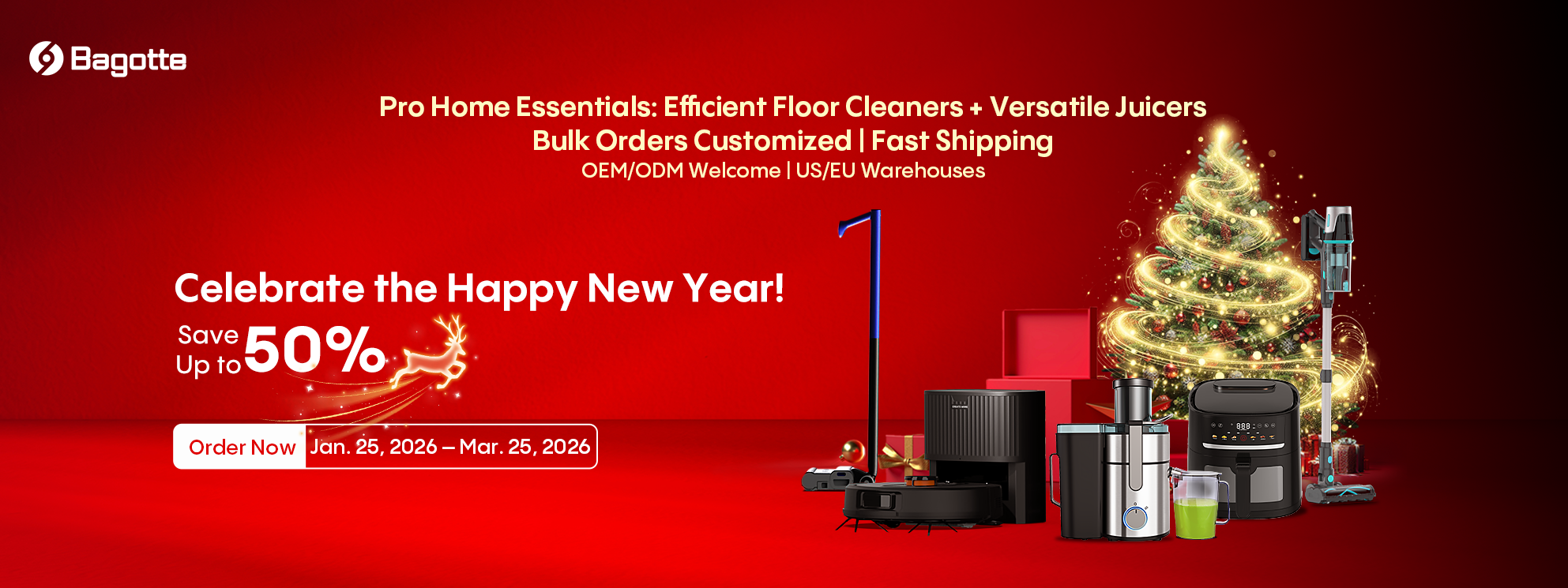 Bagotte

Pro Home Essentials: Efficient Floor Cleaners + Versatile Juicers
Bulk Orders Customized | Fast Shipping
OEM/ODM Welcome | US/EU Warehouses

Celebrate the Happy New Year!
Save Up to 50%

Order Now
Jan. 25, 2026 – Mar. 25, 2026

888